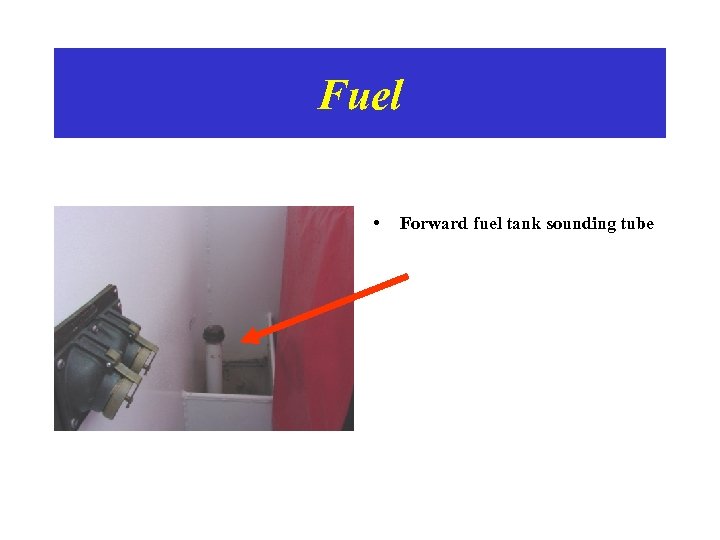 Fuel

• Forward fuel tank sounding tube